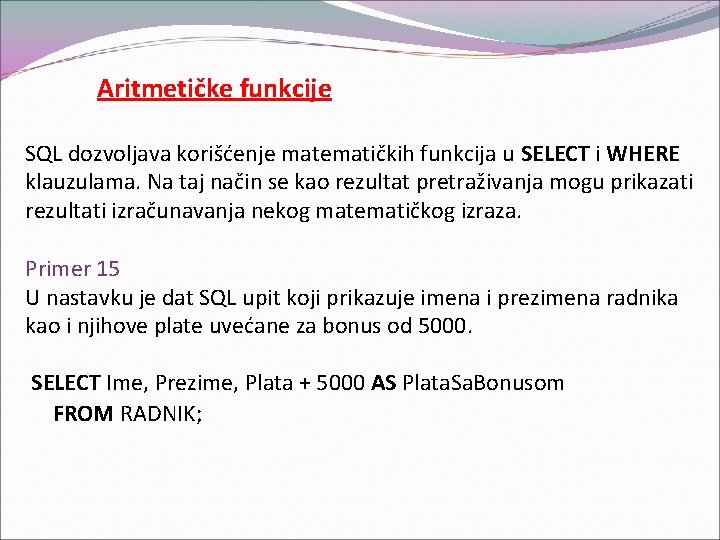 Aritmetičke funkcije

SQL dozvoljava korišćenje matematičkih funkcija u SELECT i WHERE klauzulama. Na taj način se kao rezultat pretraživanja mogu prikazati rezultati izračunavanja nekog matematičkog izraza.

Primer 15
U nastavku je dat SQL upit koji prikazuje imena i prezimena radnika kao i njihove plate uvećane za bonus od 5000.

SELECT Ime, Prezime, Plata + 5000 AS PlataSaBonusom
FROM RADNIK;